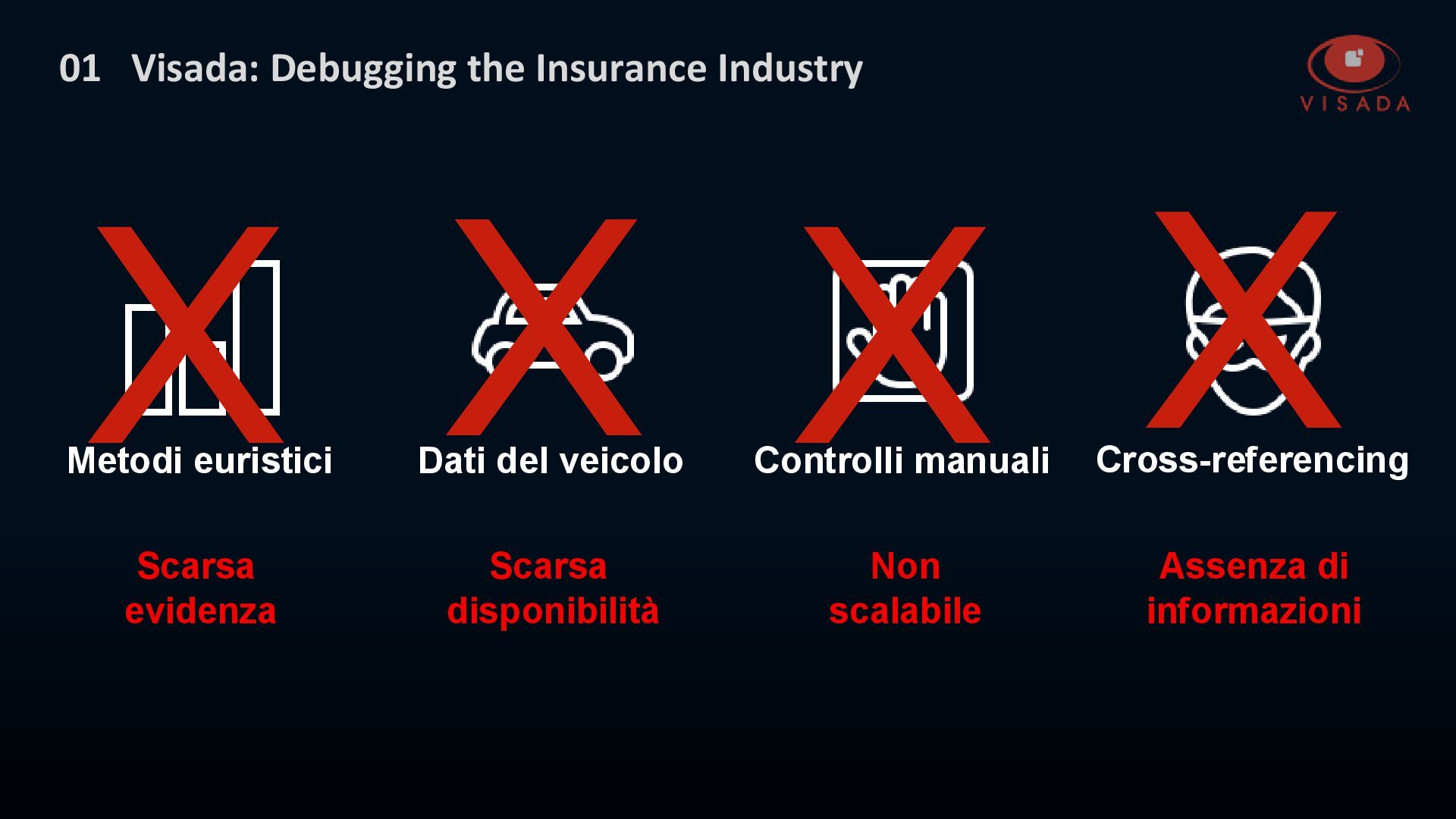 01 Visada: Debugging the Insurance Industry

VISADA

Metodi euristici

Scarsa evidenza

Dati del veicolo

Scarsa disponibilità

Controlli manuali

Non scalabile

Cross-referencing

Assenza di informazioni